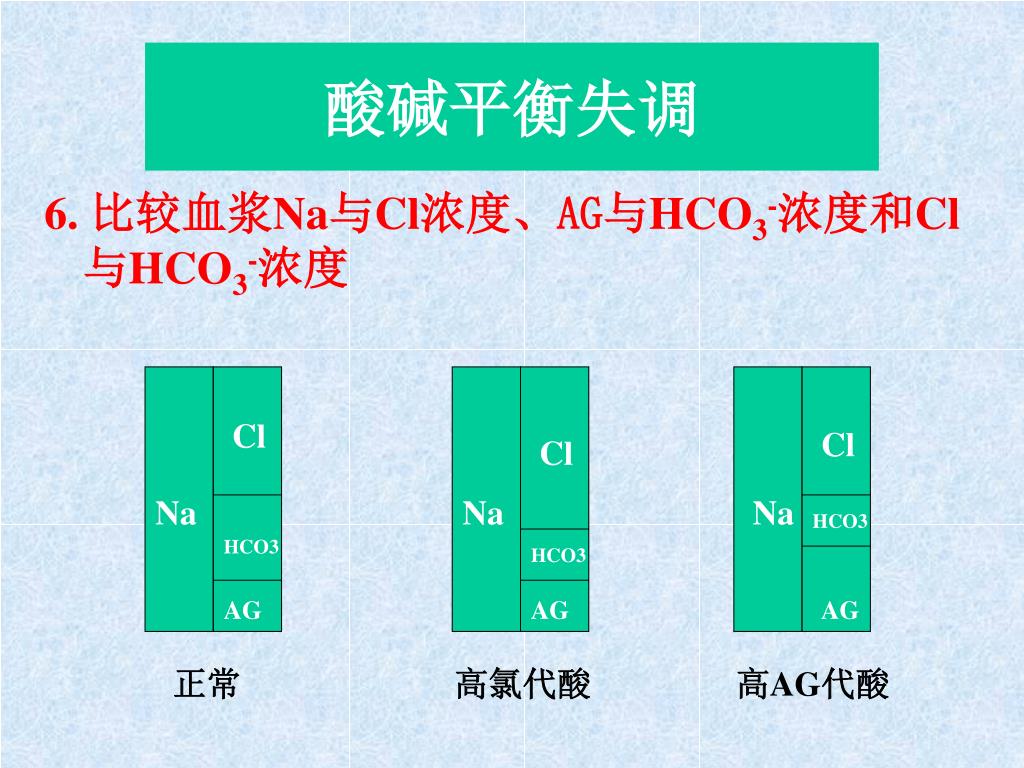 酸碱平衡失调

6. 比较血浆Na与Cl浓度、AG与$HCO_3^-$浓度和Cl与$HCO_3^-$浓度

Na Cl HCO3 AG
正常

Na Cl HCO3 AG
高氯代酸

Na Cl HCO3 AG
高AG代酸